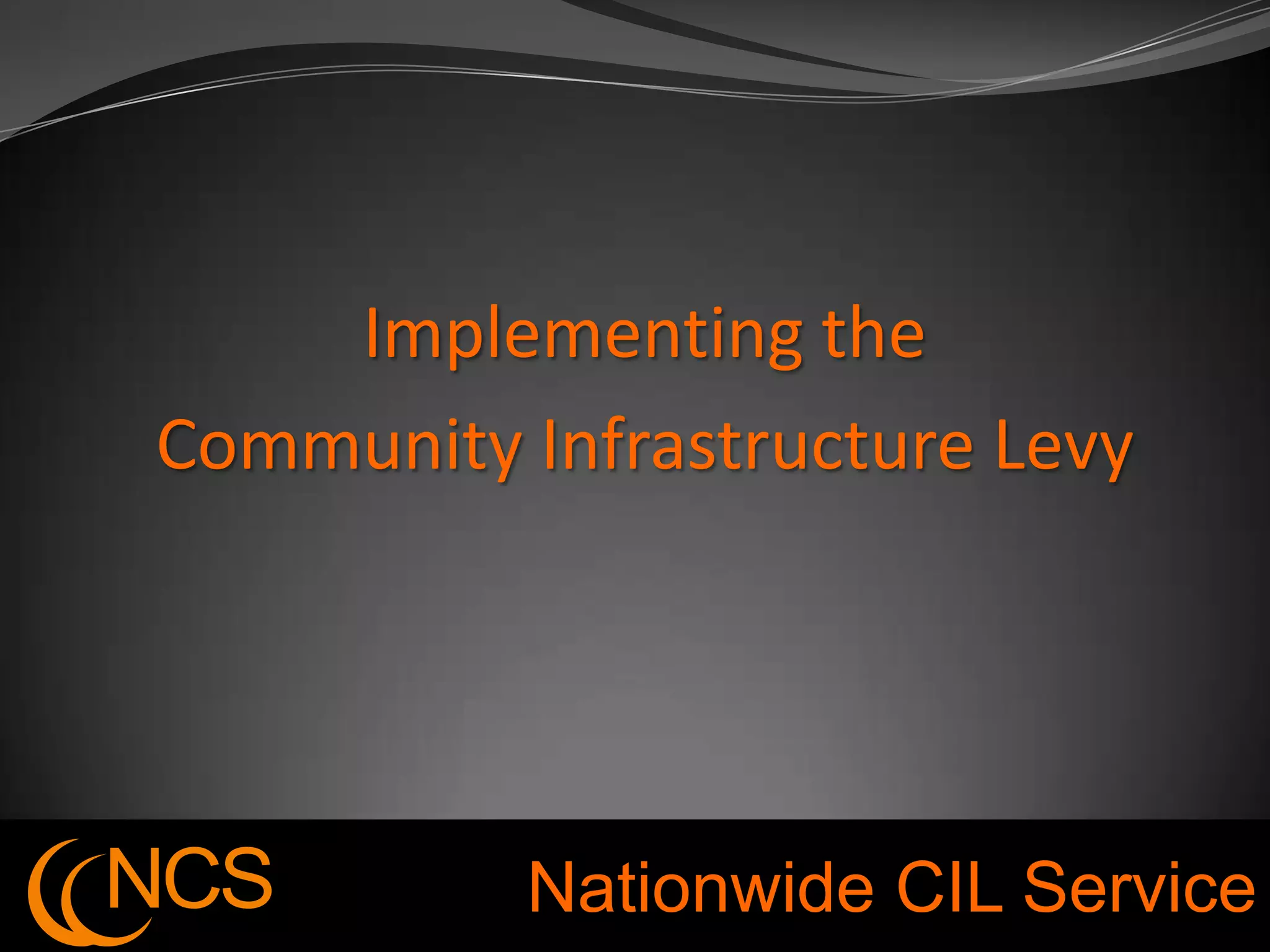 Implementing the
Community Infrastructure Levy

NCS

Nationwide CIL Service